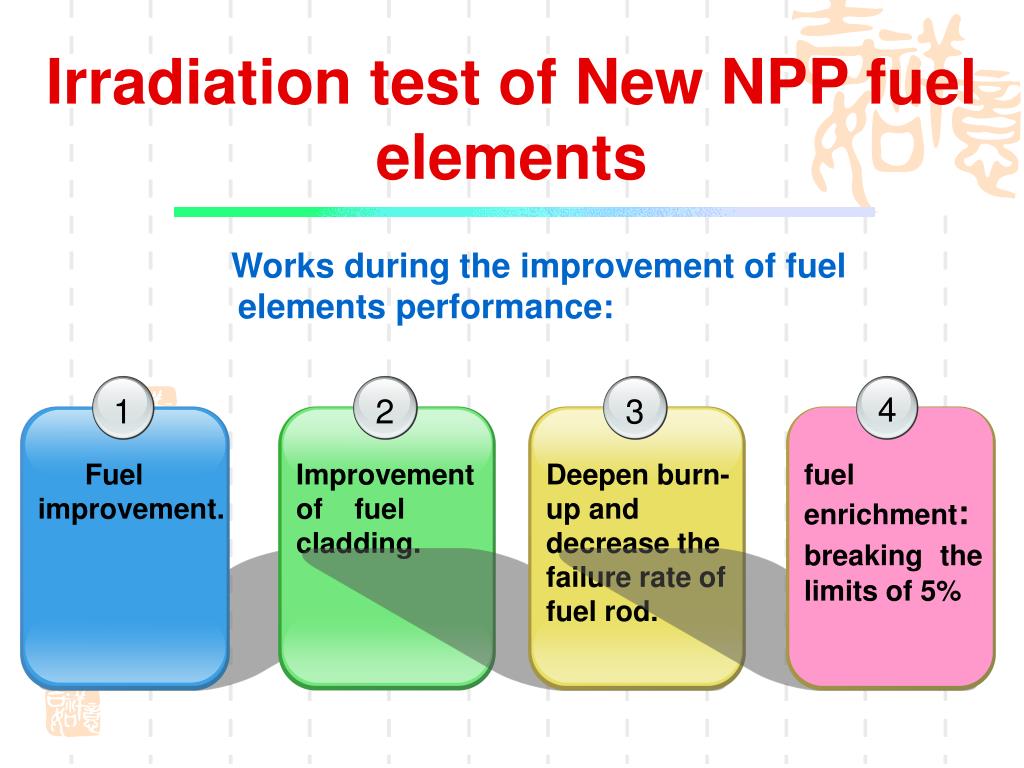 Irradiation test of New NPP fuel elements

Works during the improvement of fuel elements performance:

1

Fuel improvement.

2

Improvement of fuel cladding.

3

Deepen burn-up and decrease the failure rate of fuel rod.

4

fuel enrichment: breaking the limits of 5%